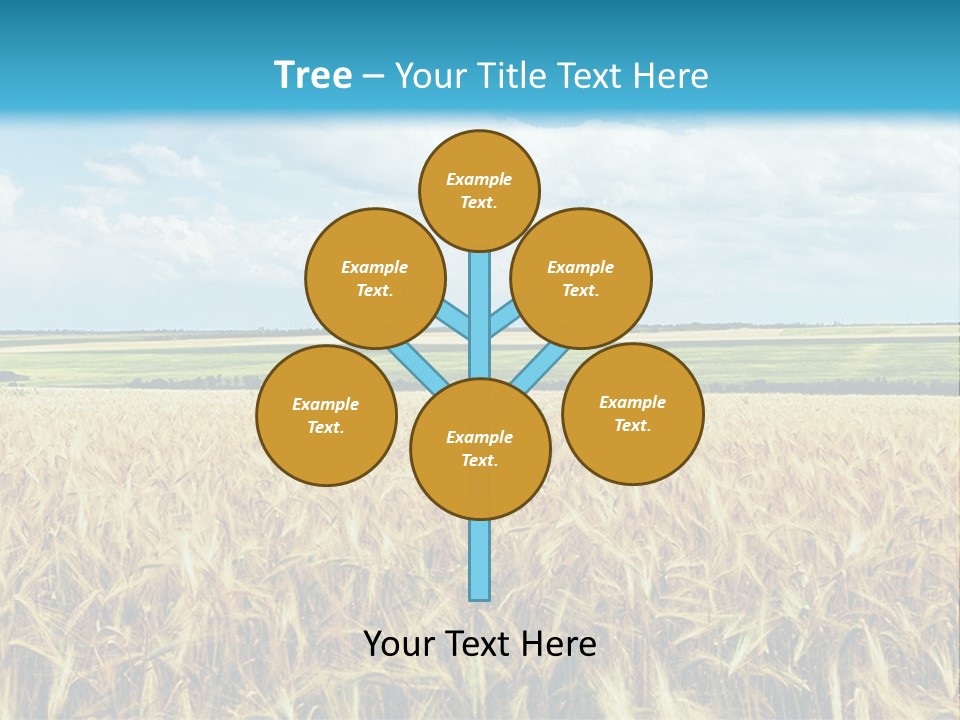 Tree – Your Title Text Here

Example Text.

Example Text.

Example Text.

Example Text.

Example Text.

Example Text.

Your Text Here